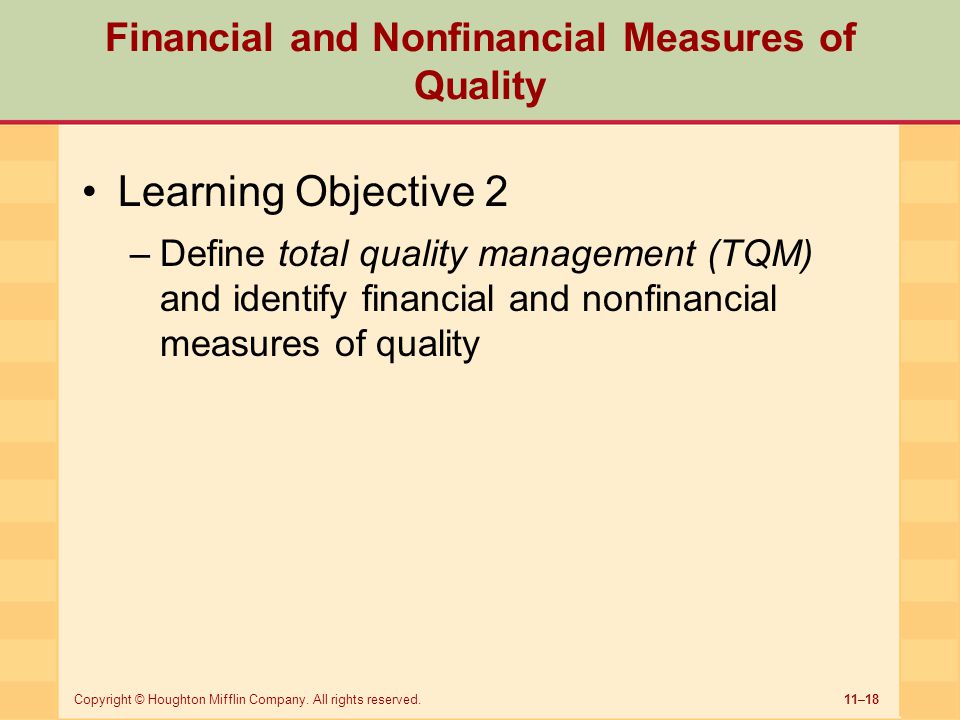 Financial and Nonfinancial Measures of Quality

• Learning Objective 2

– Define total quality management (TQM) and identify financial and nonfinancial measures of quality

Copyright © Houghton Mifflin Company. All rights reserved.

11–18